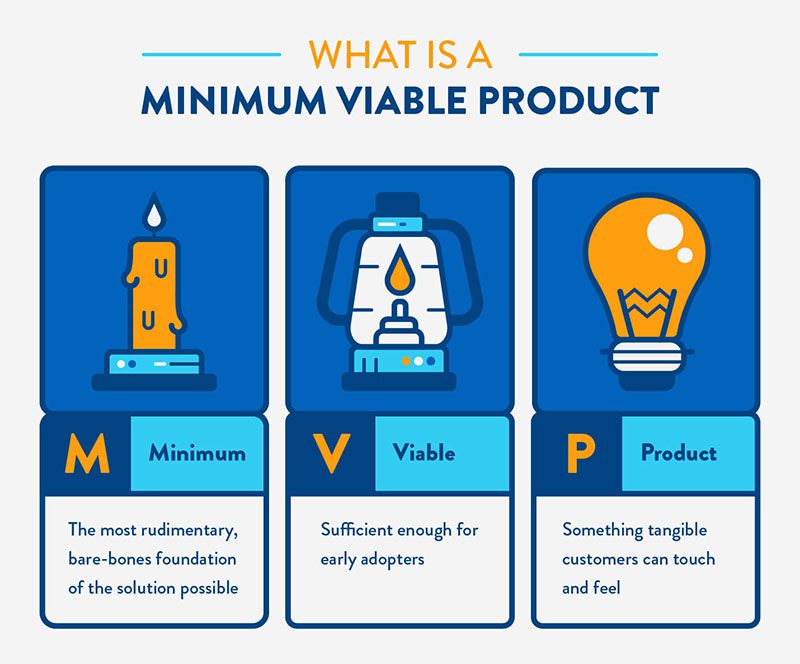 WHAT IS A
MINIMUM VIABLE PRODUCT

M Minimum

The most rudimentary, bare-bones foundation of the solution possible

V Viable

Sufficient enough for early adopters

P Product

Something tangible customers can touch and feel